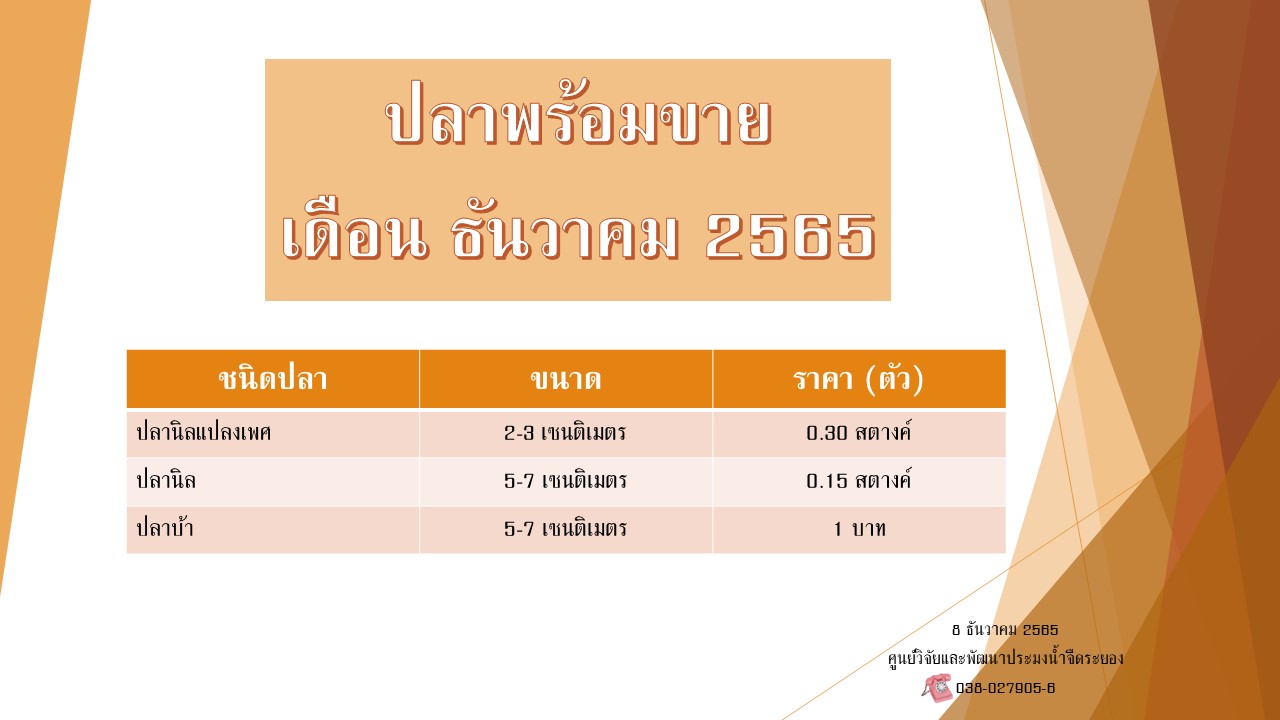 ปลาพร้อมขาย
เดือน ธันวาคม 2565

| ชนิดปลา | ขนาด | ราคา (ตัว) |
|---|---|---|
| ปลานิลแปลงเพศ | 2-3 เซนติเมตร | 0.30 สตางค์ |
| ปลานิล | 5-7 เซนติเมตร | 0.15 สตางค์ |
| ปลาบ้า | 5-7 เซนติเมตร | 1 บาท |

8 ธันวาคม 2565
ศูนย์วิจัยและพัฒนาประมงน้ำจืดระยอง
038-027905-6